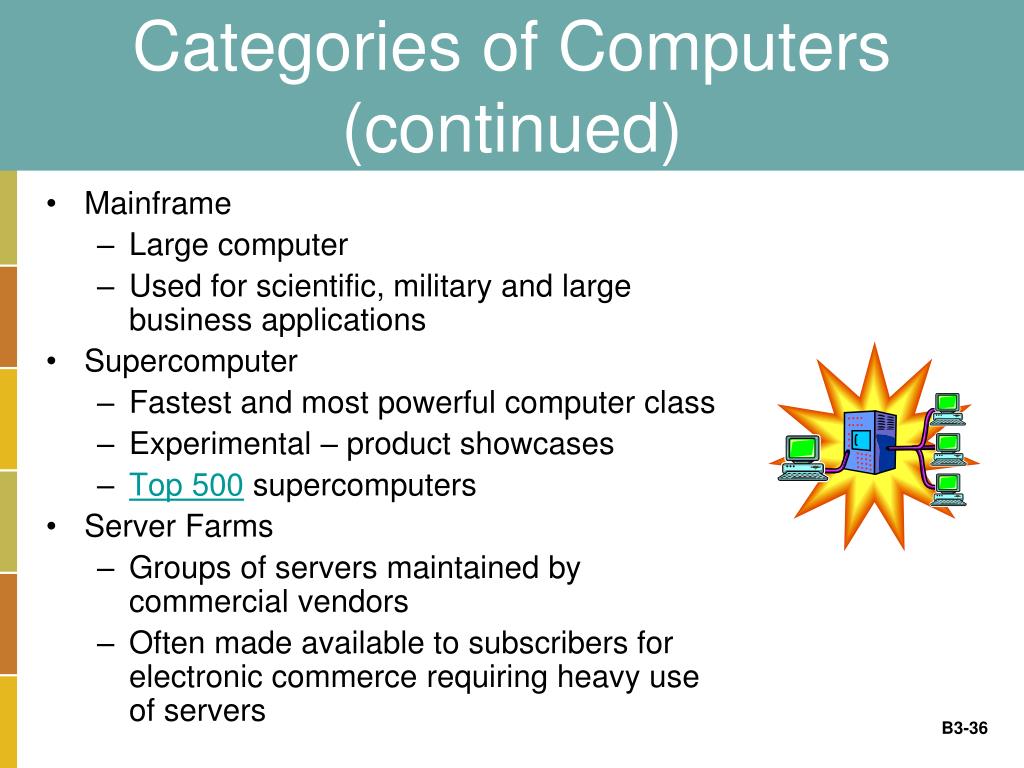 Categories of Computers (continued)

• Mainframe
– Large computer
– Used for scientific, military and large business applications
• Supercomputer
– Fastest and most powerful computer class
– Experimental – product showcases
– Top 500 supercomputers
• Server Farms
– Groups of servers maintained by commercial vendors
– Often made available to subscribers for electronic commerce requiring heavy use of servers

B3-36